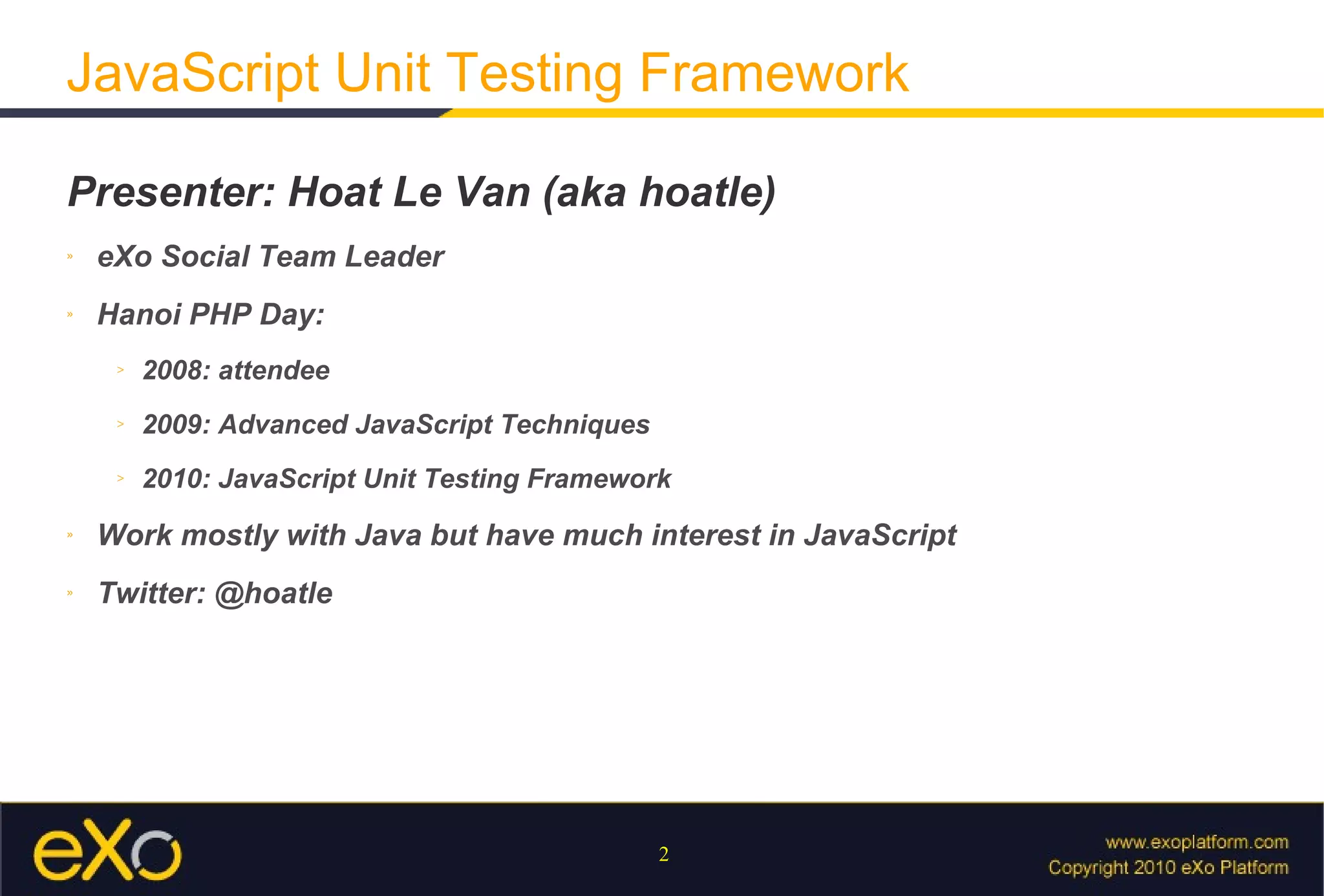 JavaScript Unit Testing Framework

Presenter: Hoat Le Van (aka hoatle)

» eXo Social Team Leader

» Hanoi PHP Day:

> 2008: attendee

> 2009: Advanced JavaScript Techniques

> 2010: JavaScript Unit Testing Framework

» Work mostly with Java but have much interest in JavaScript

» Twitter: @hoatle

eXo

2

www.exoplatform.com
Copyright 2010 eXo Platform